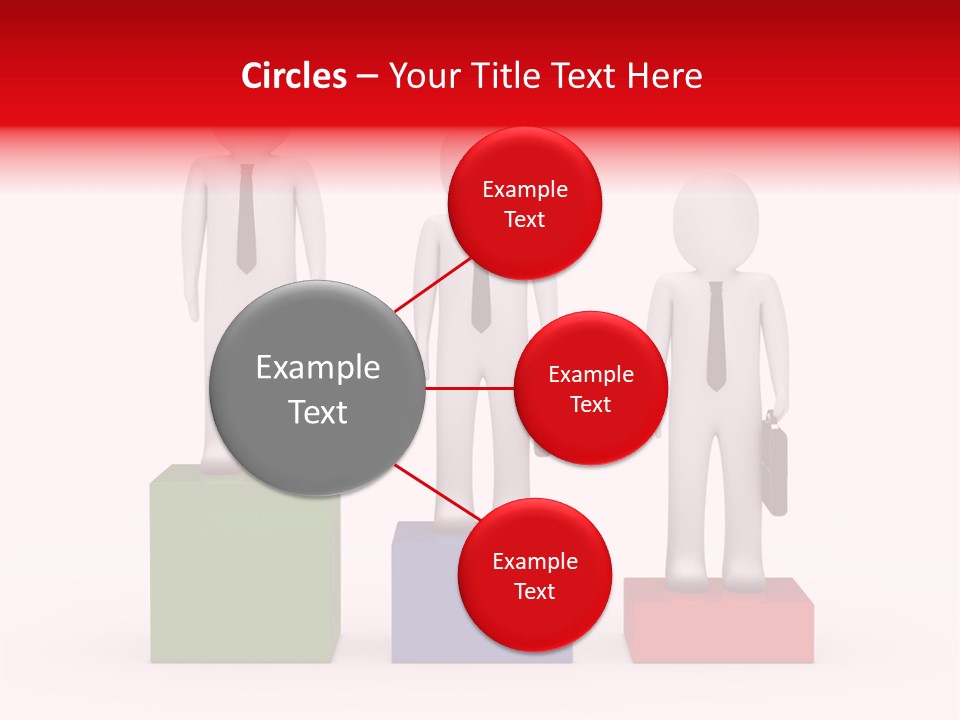 Circles – Your Title Text Here

Example Text

Example Text

Example Text

Example Text